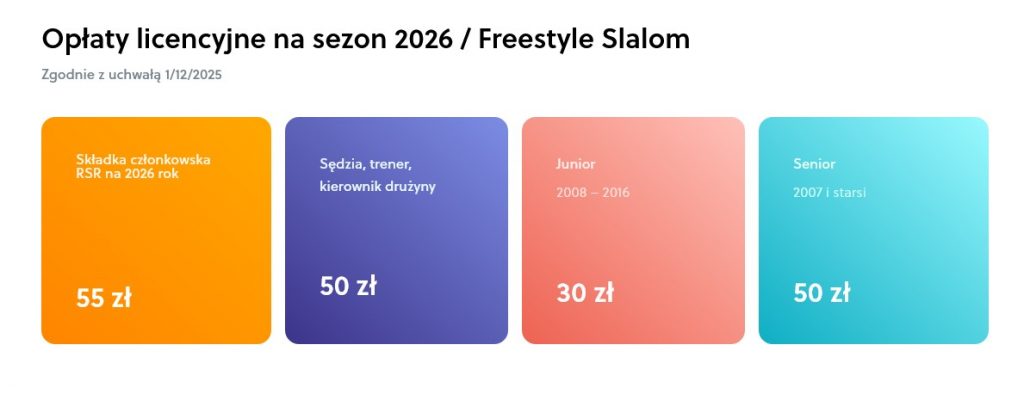 Opłaty licencyjne na sezon 2026 / Freestyle Slalom

Zgodnie z uchwałą 1/12/2025

Składka członkowska RSR na 2026 rok

55 zł

Sędzia, trener, kierownik drużyny

50 zł

Junior

2008 – 2016

30 zł

Senior

2007 i starsi

50 zł